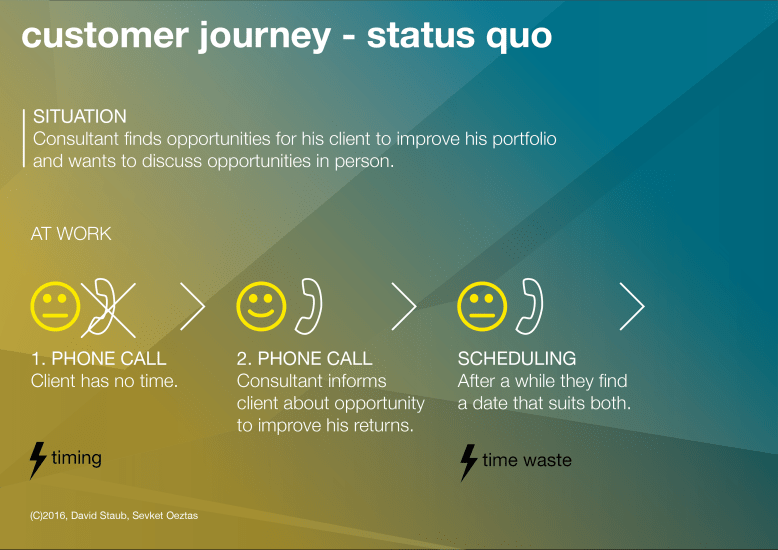 customer journey - status quo

SITUATION
Consultant finds opportunities for his client to improve his portfolio and wants to discuss opportunities in person.

AT WORK

1. PHONE CALL
Client has no time.

timing

2. PHONE CALL
Consultant informs client about opportunity to improve his returns.

SCHEDULING
After a while they find a date that suits both.

time waste

(C)2016, David Staub, Sevket Oeztas